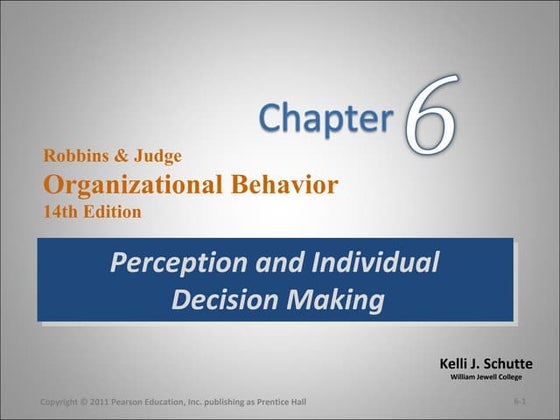 Chapter 6

Robbins & Judge
Organizational Behavior
14th Edition

Perception and Individual Decision Making

Kelli J. Schutte
William Jewell College

Copyright © 2011 Pearson Education, Inc. publishing as Prentice Hall

6-1